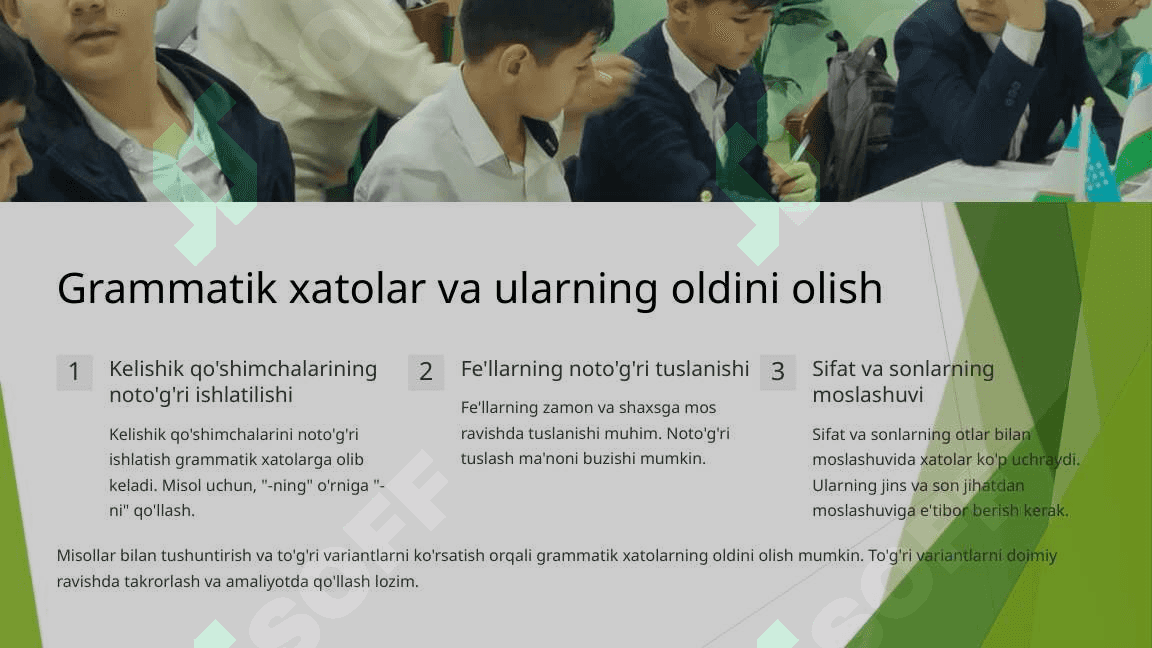 Grammatik xatolar va ularning oldini olish

1 Kelishik qo'shimchalarining noto'g'ri ishlatilishi

Kelishik qo'shimchalarini noto'g'ri ishlatish grammatik xatolarga olib keladi. Misol uchun, "-ning" o'rniga "-ni" qo'llash.

2 Fe'llarning noto'g'ri tuslanishi

Fe'llarning zamon va shaxsga mos ravishda tuslanishi muhim. Noto'g'ri tuslash ma'noni buzishi mumkin.

3 Sifat va sonlarning moslashuvi

Sifat va sonlarning otlar bilan moslashuvida xatolar ko'p uchraydi. Ularning jins va son jihatdan moslashuviga e'tibor berish kerak.

Misollar bilan tushuntirish va to'g'ri variantlarni ko'rsatish orqali grammatik xatolarning oldini olish mumkin. To'g'ri variantlarni doimiy ravishda takrorlash va amaliyotda qo'llash lozim.

SOFF